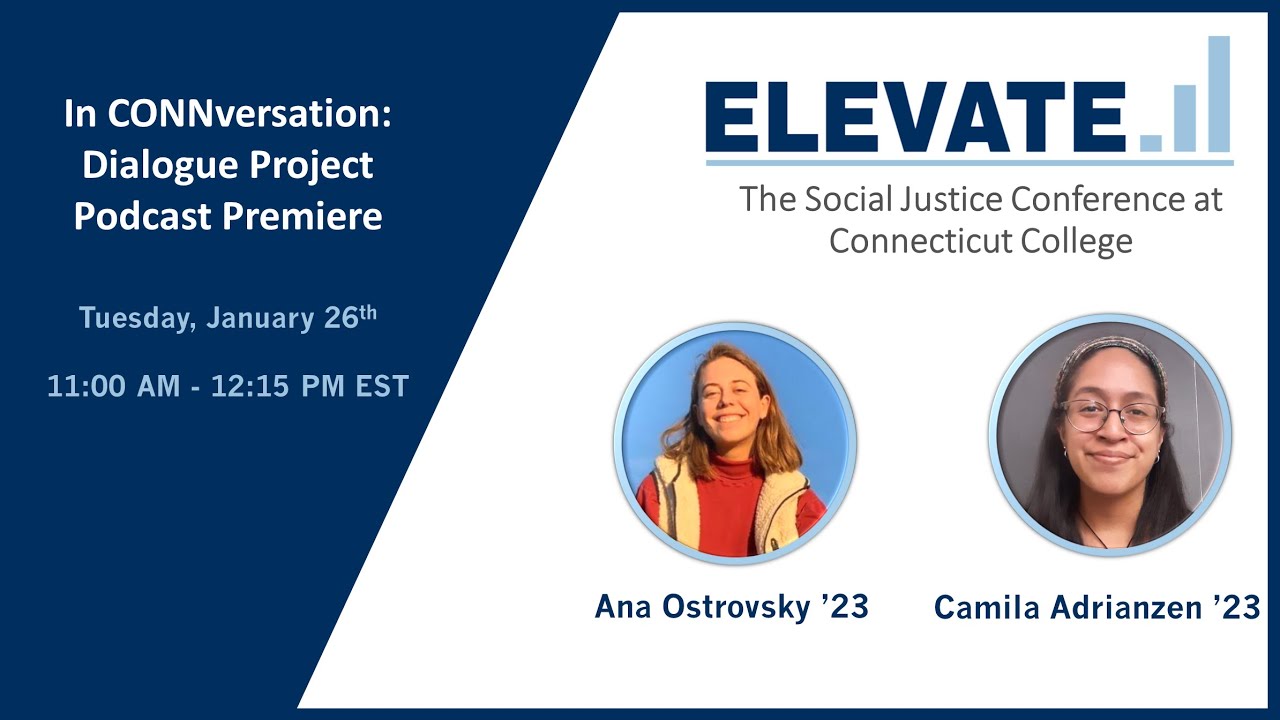 In CONNversation: Dialogue Project Podcast Premiere

Tuesday, January 26th

11:00 AM - 12:15 PM EST

ELEVATE

The Social Justice Conference at Connecticut College

Ana Ostrovsky '23

Camila Adrianzen '23